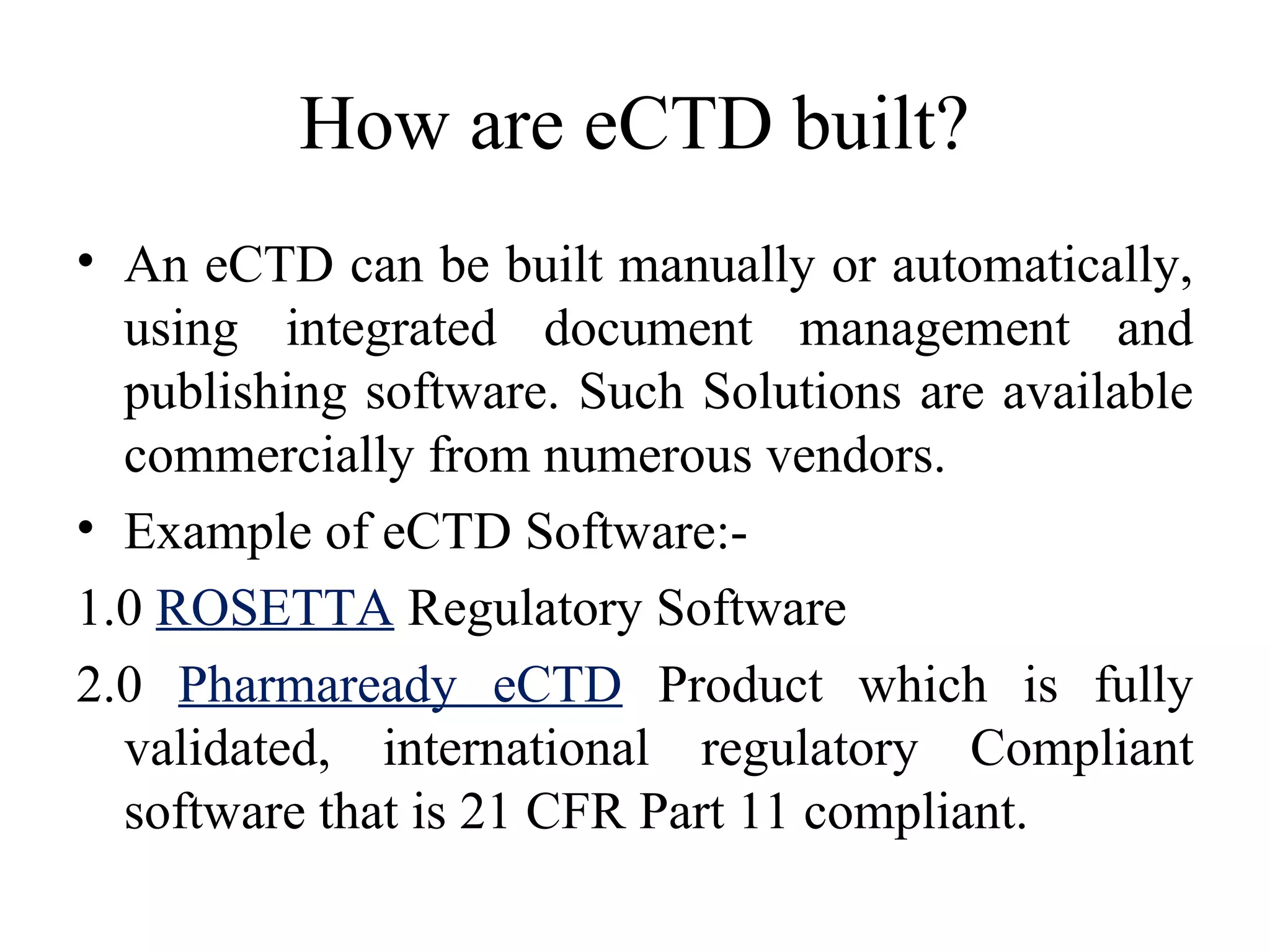 How are eCTD built?

• An eCTD can be built manually or automatically, using integrated document management and publishing software. Such Solutions are available commercially from numerous vendors.

• Example of eCTD Software:-

1.0 ROSETTA Regulatory Software

2.0 Pharmaready eCTD Product which is fully validated, international regulatory Compliant software that is 21 CFR Part 11 compliant.